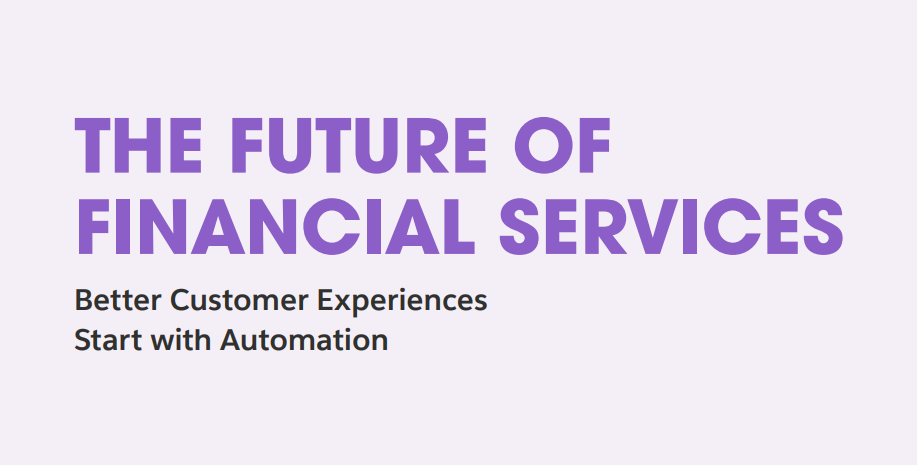 THE FUTURE OF FINANCIAL SERVICES

Better Customer Experiences Start with Automation